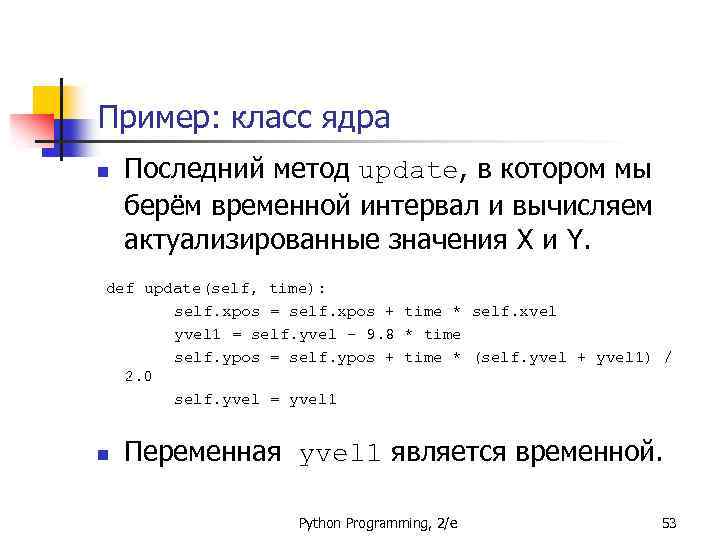 Пример: класс ядра

Последний метод update, в котором мы берём временной интервал и вычисляем актуализированные значения X и Y.

def update(self, time):
        self.xpos = self.xpos + time * self.xvel
        yvel1 = self.yvel - 9.8 * time
        self.ypos = self.ypos + time * (self.yvel + yvel1) / 2.0
        self.yvel = yvel1

Переменная yvel1 является временной.

Python Programming, 2/e

53